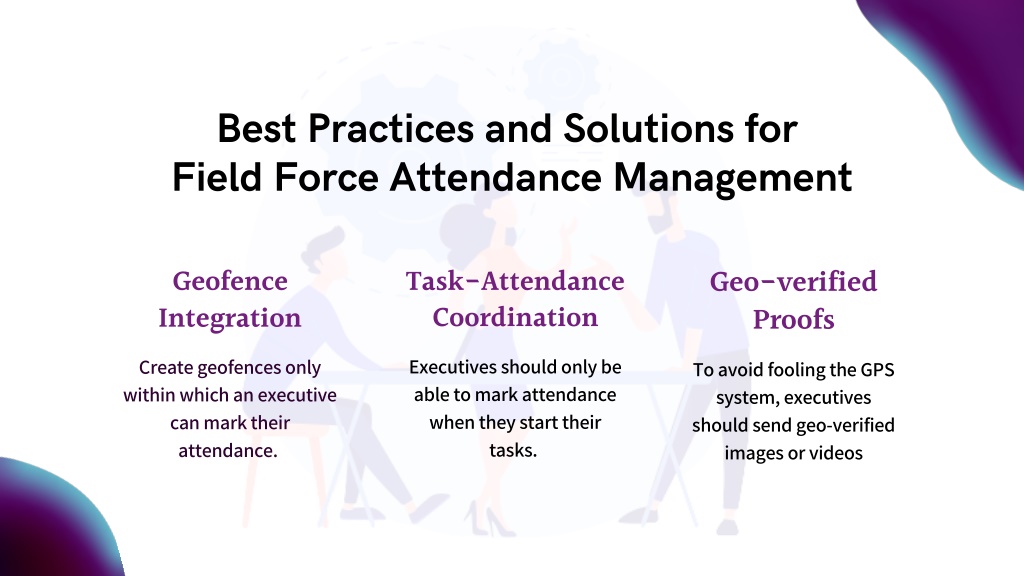 Best Practices and Solutions for Field Force Attendance Management

Geofence Integration

Create geofences only within which an executive can mark their attendance.

Task-Attendance Coordination

Executives should only be able to mark attendance when they start their tasks.

Geo-verified Proofs

To avoid fooling the GPS system, executives should send geo-verified images or videos